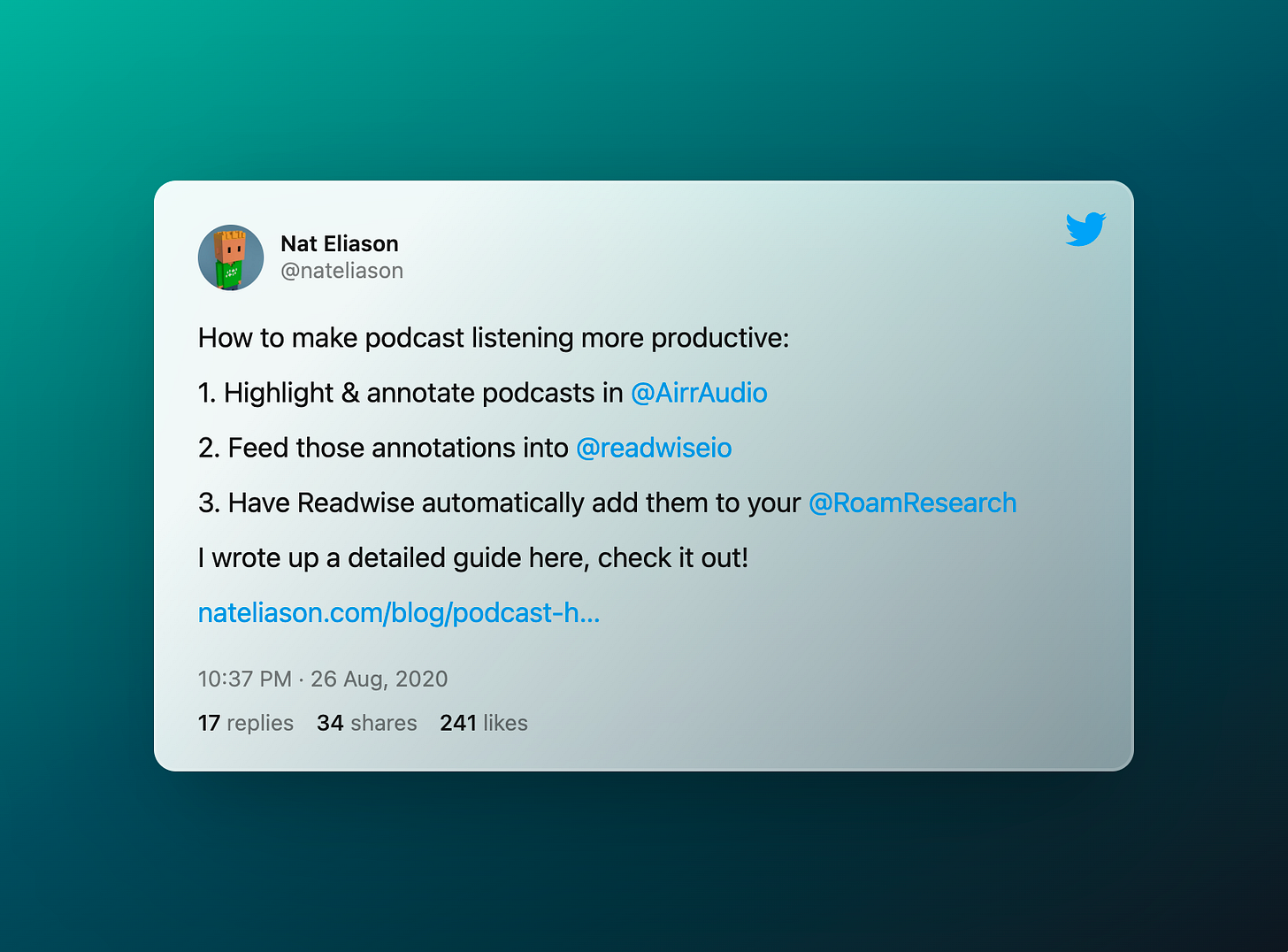 Nat Eliason
@nateliason

How to make podcast listening more productive:

1. Highlight & annotate podcasts in @AirrAudio

2. Feed those annotations into @readwiseio

3. Have Readwise automatically add them to your @RoamResearch

I wrote up a detailed guide here, check it out!

nateliason.com/blog/podcast-h...

10:37 PM · 26 Aug, 2020

17 replies 34 shares 241 likes